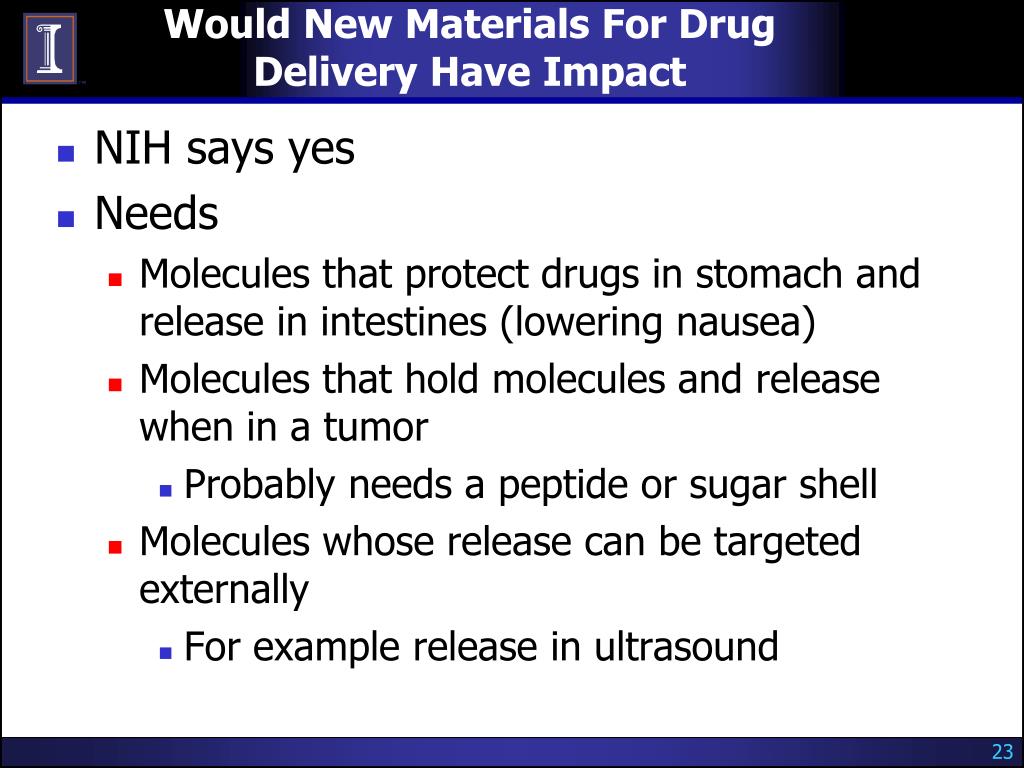 Would New Materials For Drug Delivery Have Impact

- NIH says yes
- Needs
  - Molecules that protect drugs in stomach and release in intestines (lowering nausea)
  - Molecules that hold molecules and release when in a tumor
    - Probably needs a peptide or sugar shell
  - Molecules whose release can be targeted externally
    - For example release in ultrasound

23